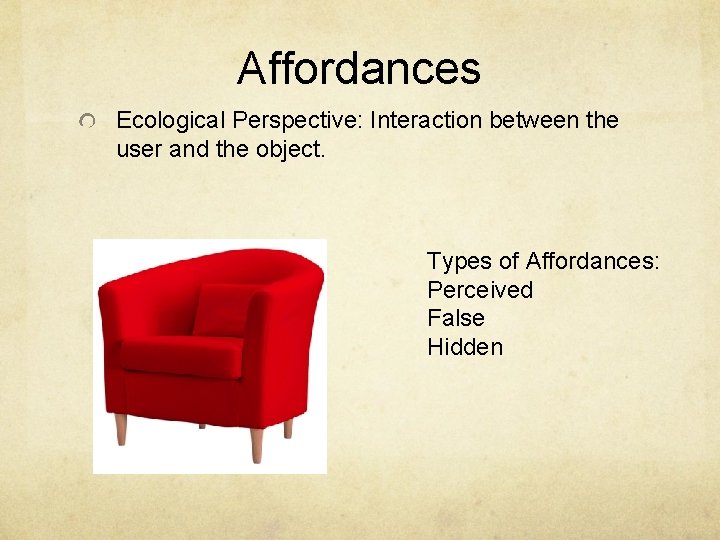 Affordances

Ecological Perspective: Interaction between the user and the object.

Types of Affordances:
Perceived
False
Hidden